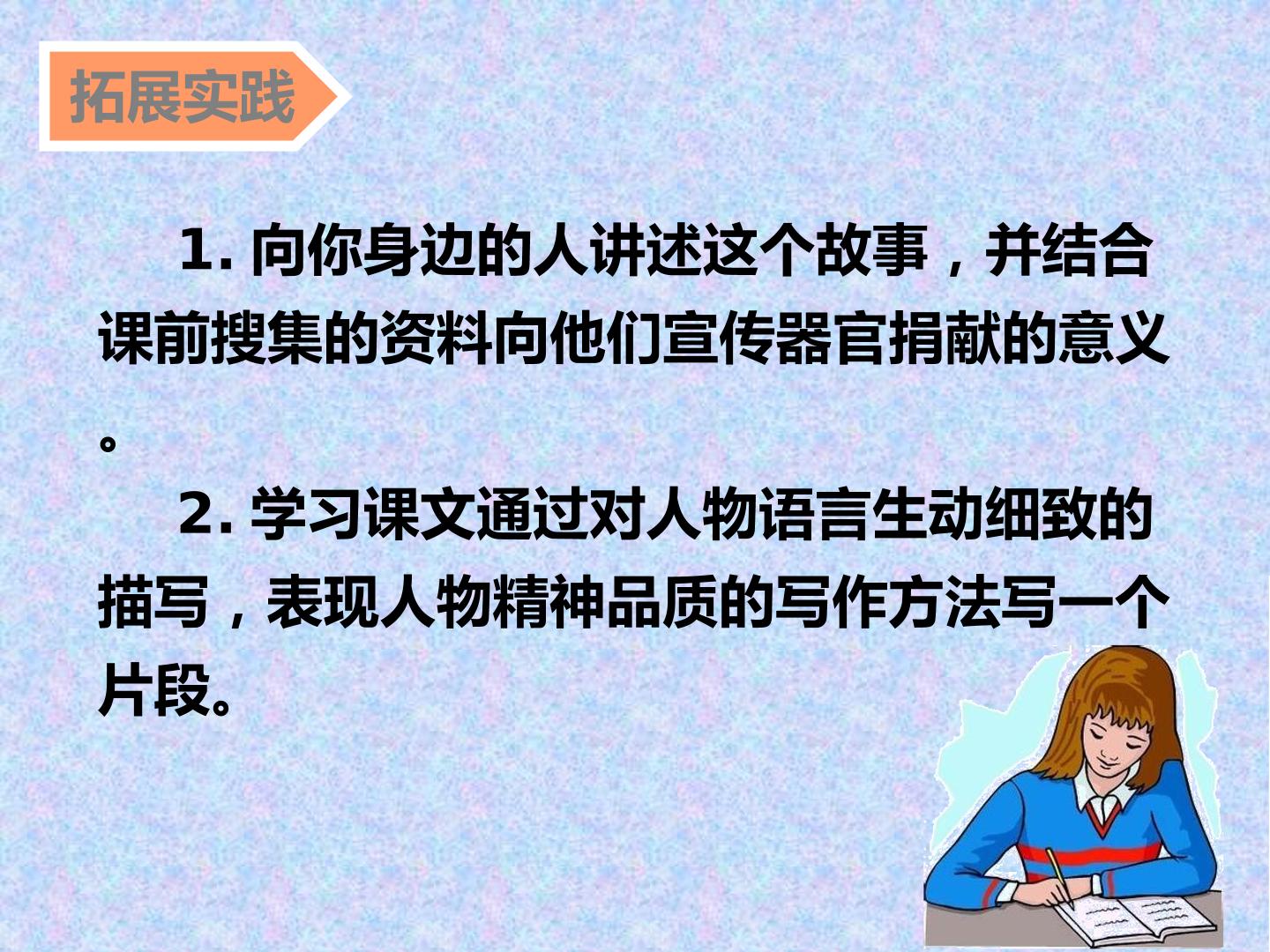 拓展实践

1.向你身边的人讲述这个故事，并结合课前搜集的资料向他们宣传器官捐献的意义。

2.学习课文通过对人物语言生动细致的描写，表现人物精神品质的写作方法写一个片段。